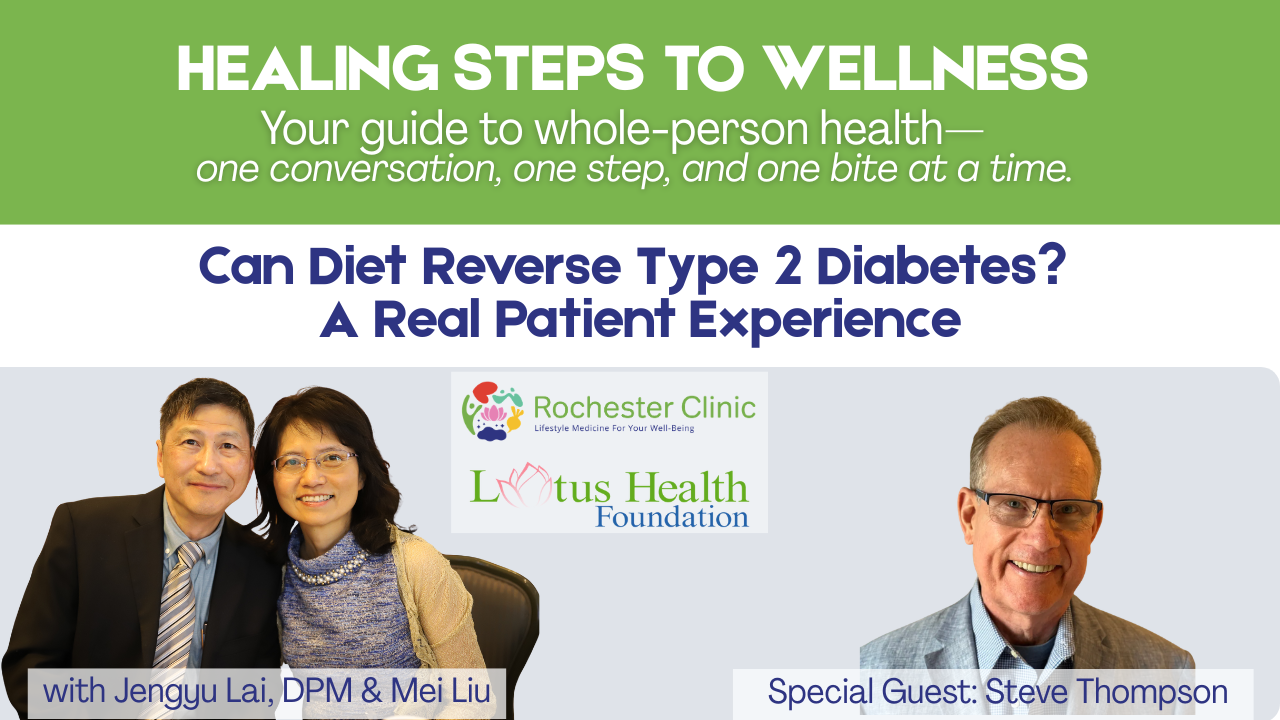 HEALING STEPS TO WELLNESS
Your guide to whole-person health—
one conversation, one step, and one bite at a time.

Can Diet Reverse Type 2 Diabetes?
A Real Patient Experience

Rochester Clinic
Lifestyle Medicine For Your Well-Being

Lotus Health
Foundation

with Jengyu Lai, DPM & Mei Liu

Special Guest: Steve Thompson